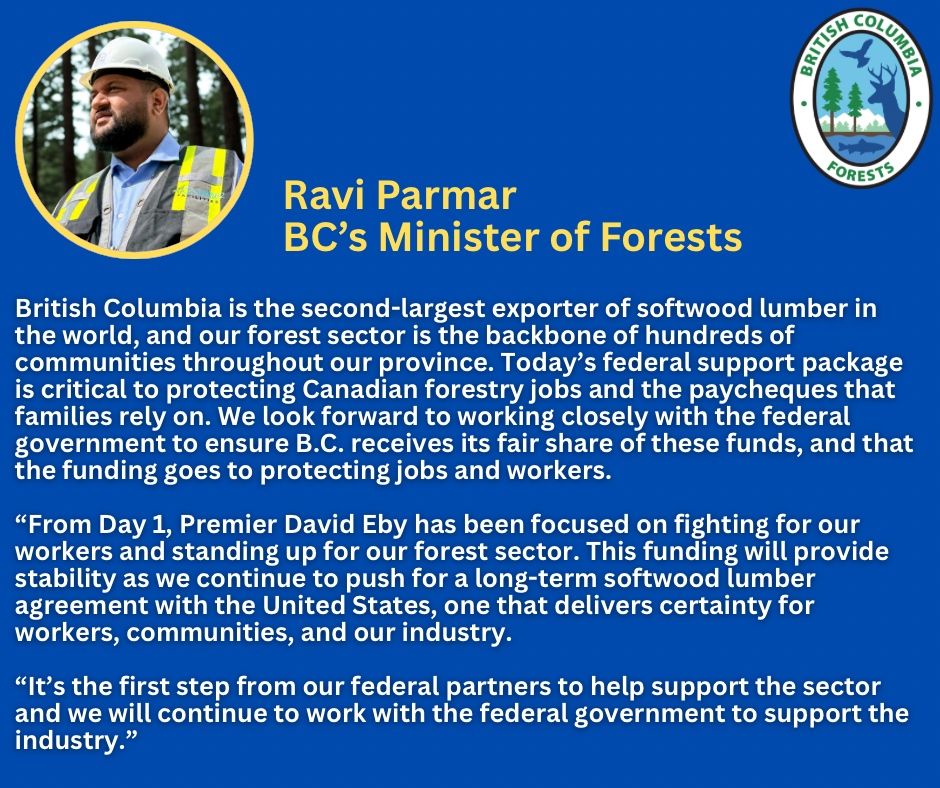 BRITISH COLUMBIA
FORESTS

Ravi Parmar
BC's Minister of Forests

British Columbia is the second-largest exporter of softwood lumber in the world, and our forest sector is the backbone of hundreds of communities throughout our province. Today's federal support package is critical to protecting Canadian forestry jobs and the paycheques that families rely on. We look forward to working closely with the federal government to ensure B.C. receives its fair share of these funds, and that the funding goes to protecting jobs and workers.

"From Day 1, Premier David Eby has been focused on fighting for our workers and standing up for our forest sector. This funding will provide stability as we continue to push for a long-term softwood lumber agreement with the United States, one that delivers certainty for workers, communities, and our industry.

"It's the first step from our federal partners to help support the sector and we will continue to work with the federal government to support the industry."